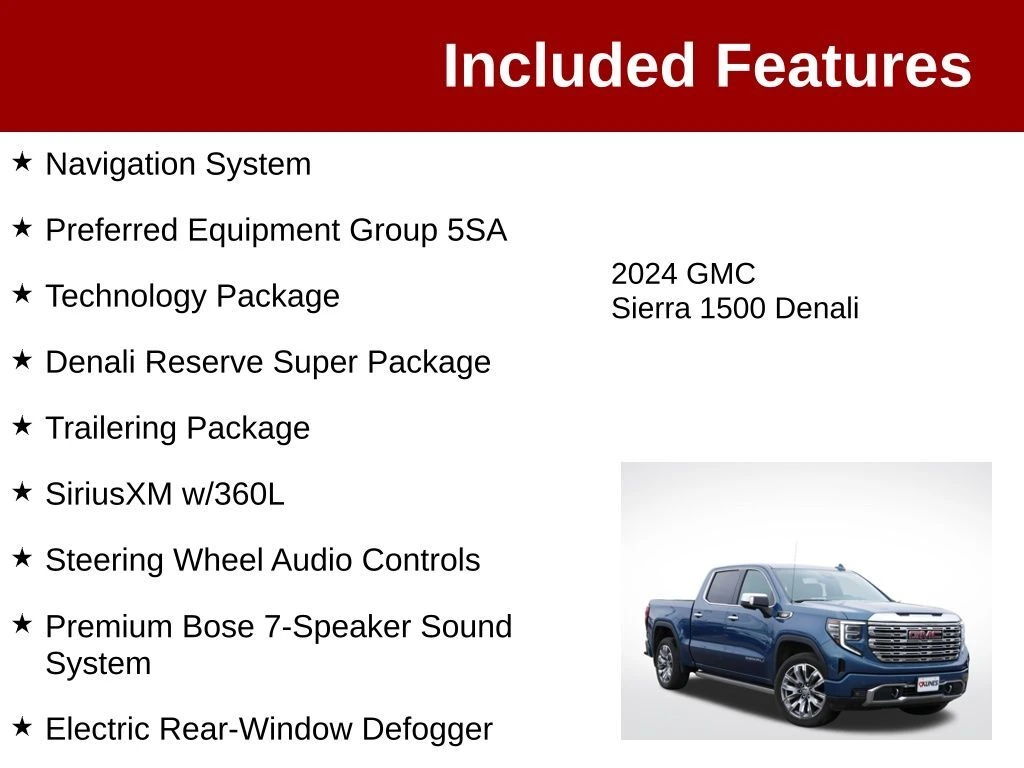 Included Features

★ Navigation System

★ Preferred Equipment Group 5SA

★ Technology Package

★ Denali Reserve Super Package

★ Trailering Package

★ SiriusXM w/360L

★ Steering Wheel Audio Controls

★ Premium Bose 7-Speaker Sound System

★ Electric Rear-Window Defogger

2024 GMC
Sierra 1500 Denali

GMC